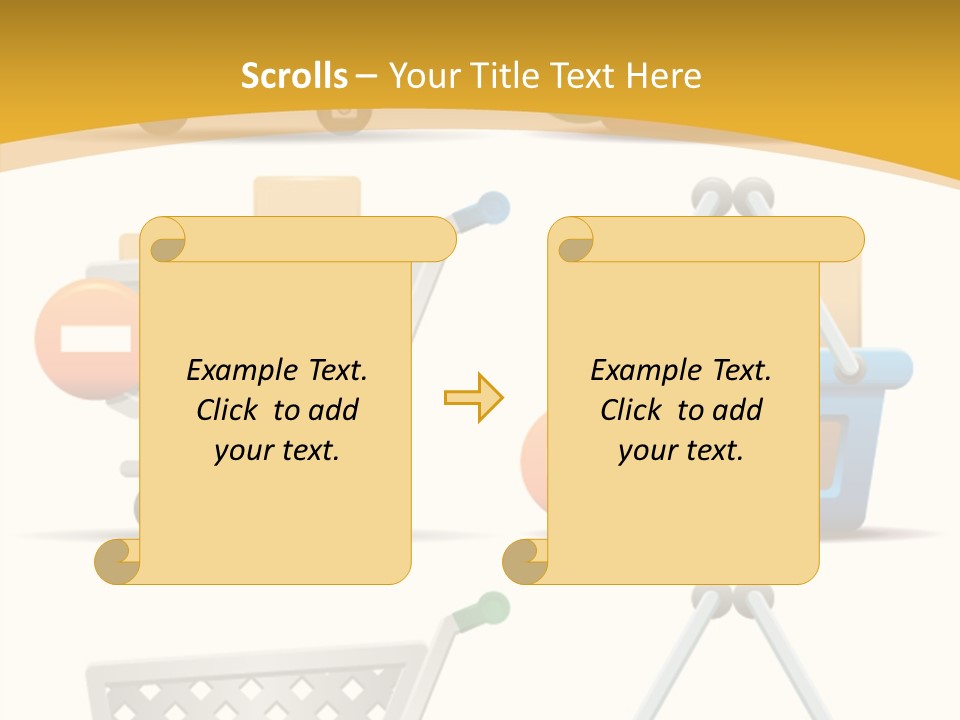 Scrolls – Your Title Text Here

Example Text. Click to add your text.

Example Text. Click to add your text.